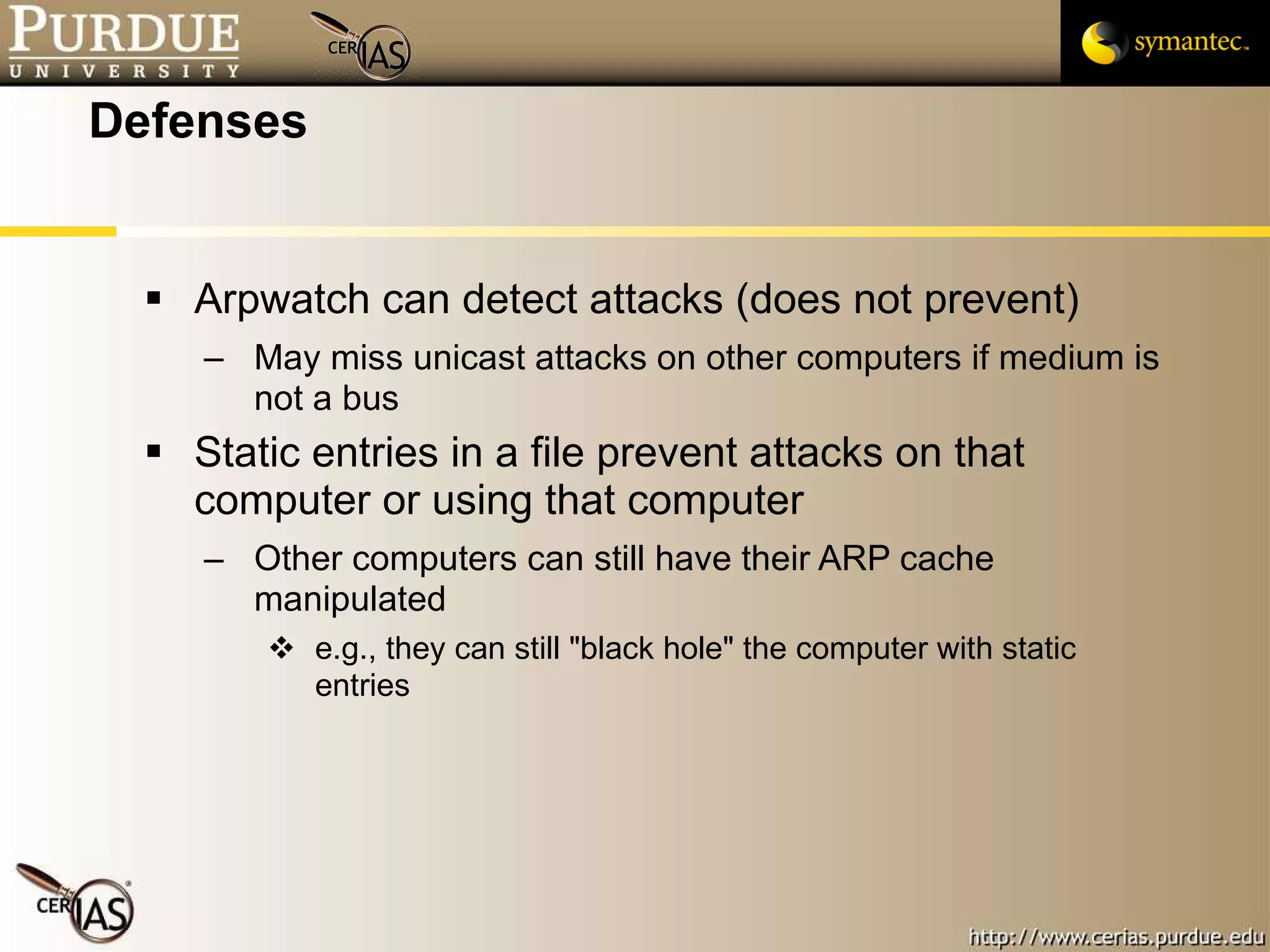 PURDUE
UNIVERSITY

CERIAS

symantec.

Defenses

▪ Arpwatch can detect attacks (does not prevent)

– May miss unicast attacks on other computers if medium is not a bus

▪ Static entries in a file prevent attacks on that computer or using that computer

– Other computers can still have their ARP cache manipulated

❖ e.g., they can still "black hole" the computer with static entries

CERIAS

http://www.cerias.purdue.edu